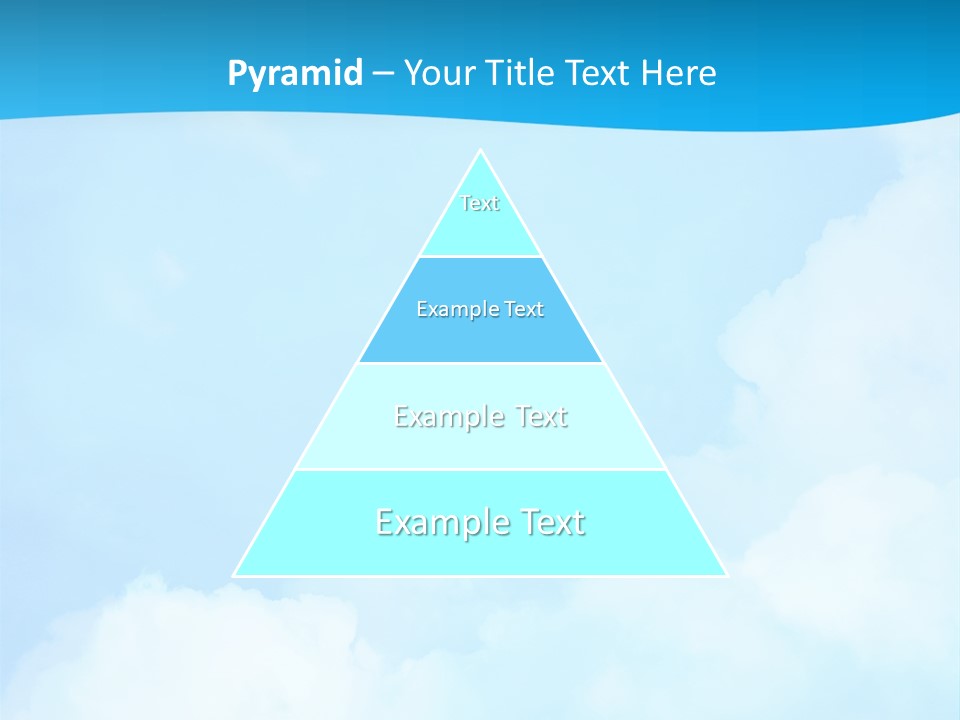 Pyramid – Your Title Text Here

Text

Example Text

Example Text

Example Text